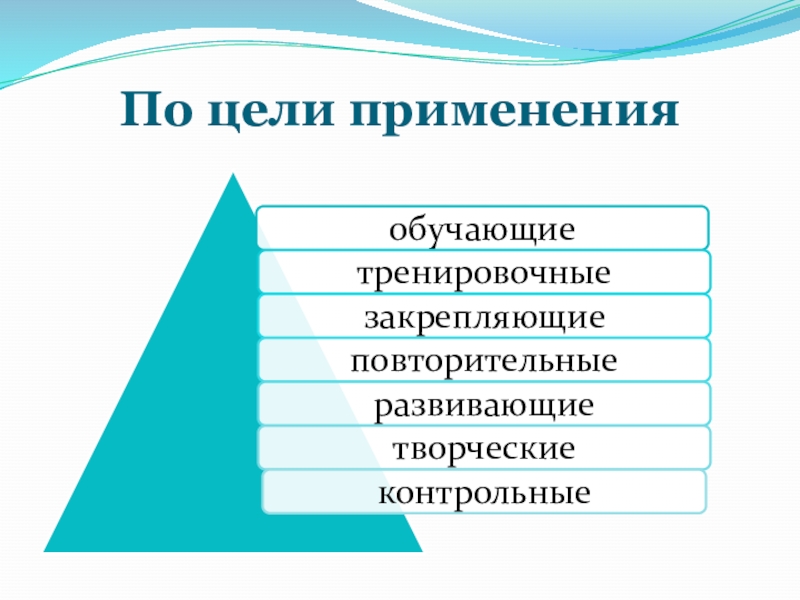 По цели применения

обучающие

тренировочные

закрепляющие

повторительные

развивающие

творческие

контрольные